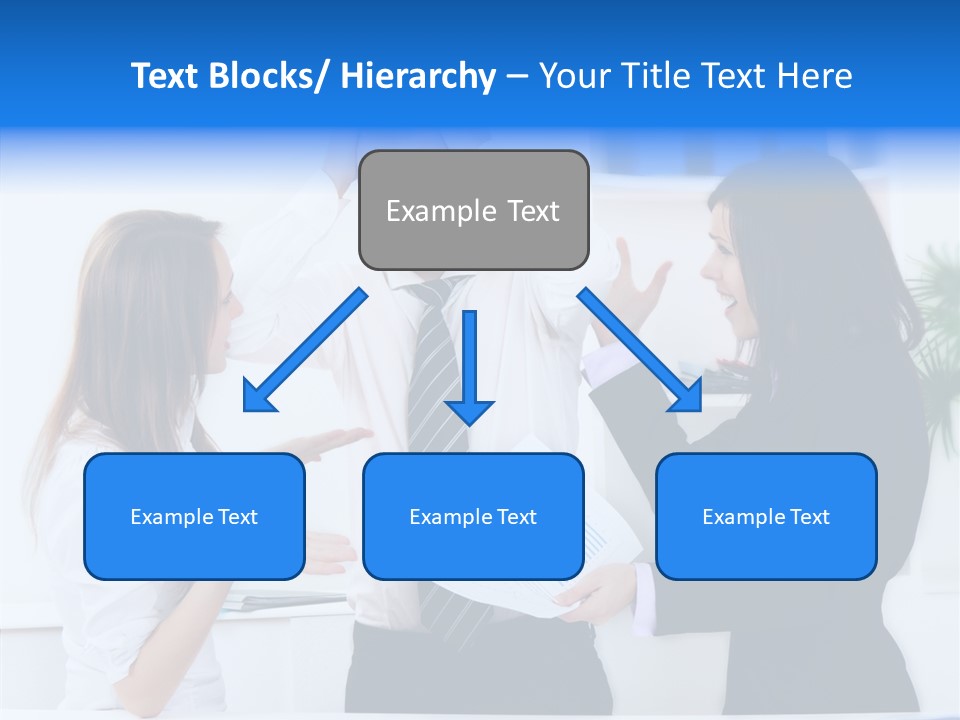 Text Blocks/ Hierarchy – Your Title Text Here

Example Text

Example Text

Example Text

Example Text